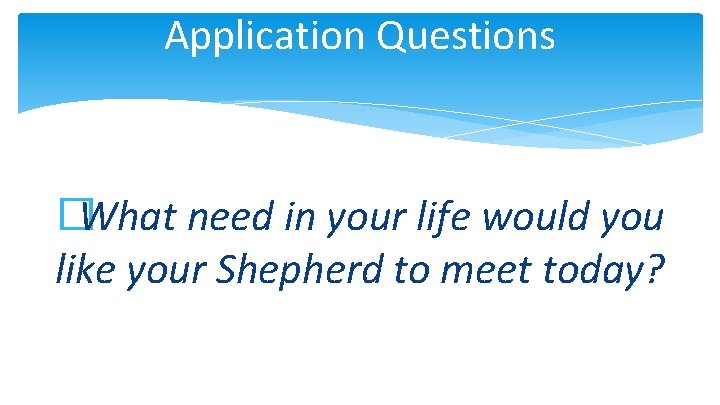 Application Questions

What need in your life would you like your Shepherd to meet today?